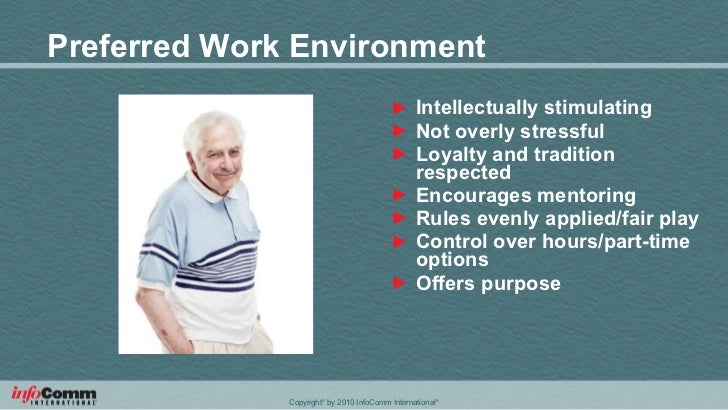 Preferred Work Environment

► Intellectually stimulating
► Not overly stressful
► Loyalty and tradition respected
► Encourages mentoring
► Rules evenly applied/fair play
► Control over hours/part-time options
► Offers purpose

infoComm INTERNATIONAL

Copyright© by 2010 InfoComm International®